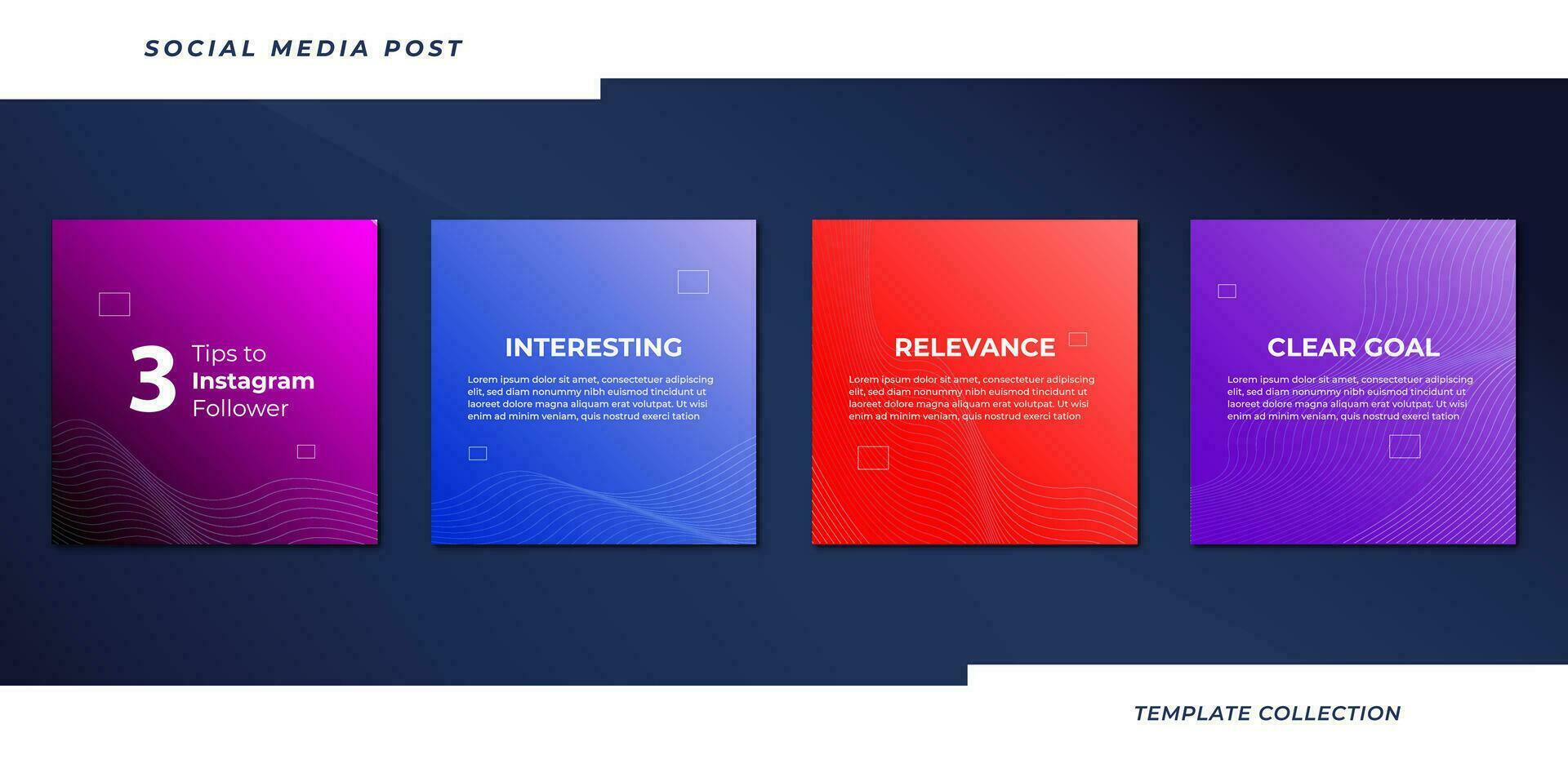 SOCIAL MEDIA POST

3 Tips to Instagram Follower

INTERESTING

Lorem ipsum dolor sit amet, consectetuer adipiscing elit, sed diam nonummy nibh euismod tincidunt ut laoreet dolore magna aliquam erat volutpat. Ut wisi enim ad minim veniam, quis nostrud exerci tation

RELEVANCE

Lorem ipsum dolor sit amet, consectetuer adipiscing elit, sed diam nonummy nibh euismod tincidunt ut laoreet dolore magna aliquam erat volutpat. Ut wisi enim ad minim veniam, quis nostrud exerci tation

CLEAR GOAL

Lorem ipsum dolor sit amet, consectetuer adipiscing elit, sed diam nonummy nibh euismod tincidunt ut laoreet dolore magna aliquam erat volutpat. Ut wisi enim ad minim veniam, quis nostrud exerci tation

TEMPLATE COLLECTION